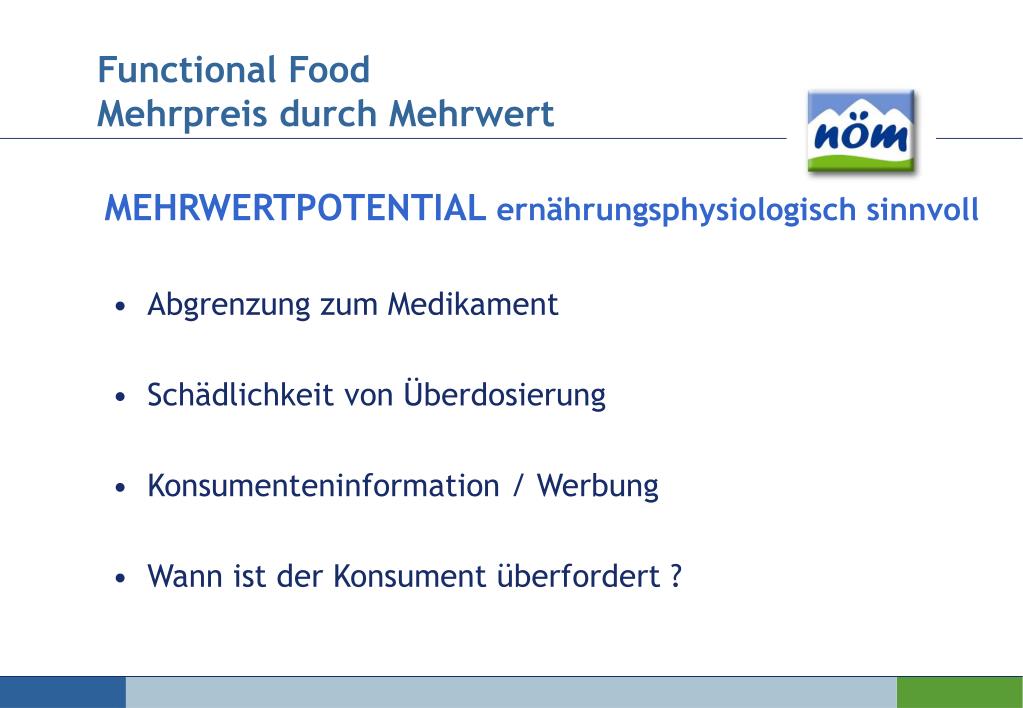 Functional Food
Mehrpreis durch Mehrwert

nöm

MEHRWERTPOTENTIAL ernährungsphysiologisch sinnvoll

• Abgrenzung zum Medikament

• Schädlichkeit von Überdosierung

• Konsumenteninformation / Werbung

• Wann ist der Konsument überfordert ?